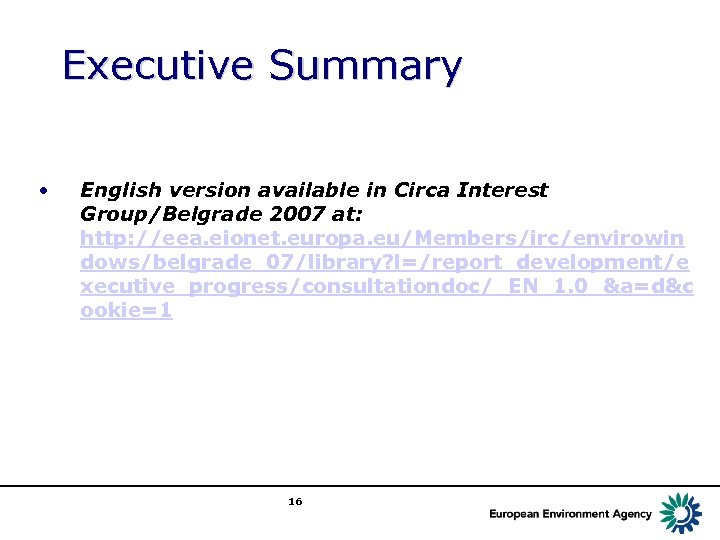 Executive Summary

• English version available in Circa Interest Group/Belgrade 2007 at: http://eea.eionet.europa.eu/Members/irc/envirowindows/belgrade_07/library?l=/report_development/executive_progress/consultationdoc/_EN_1.0_&a=d&cookie=1

16

European Environment Agency